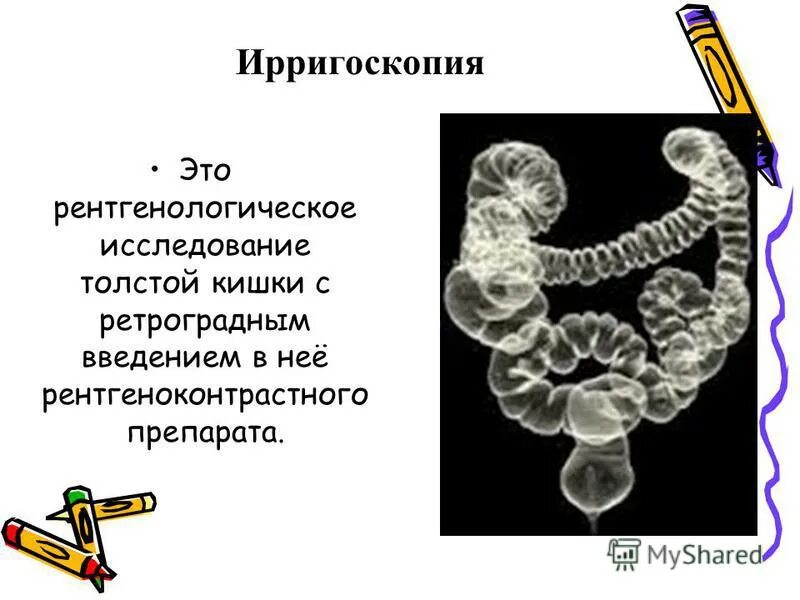 Ирригоскопия

• Это рентгенологическое исследование толстой кишки с ретроградным введением в неё рентгеноконтрастного препарата.

MyShared